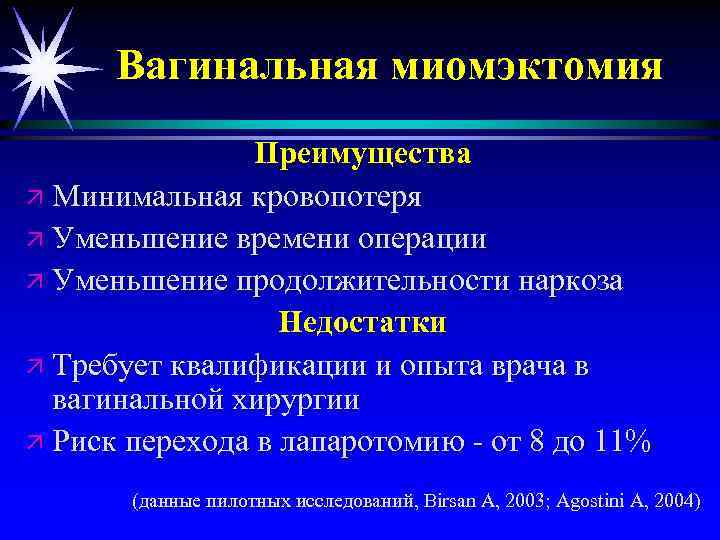 Вагинальная миомэктомия

Преимущества

↗ Минимальная кровопотеря
↗ Уменьшение времени операции
↗ Уменьшение продолжительности наркоза

Недостатки

↗ Требует квалификации и опыта врача в вагинальной хирургии
↗ Риск перехода в лапаротомию - от 8 до 11%

(данные пилотных исследований, Birsan A, 2003; Agostini A, 2004)